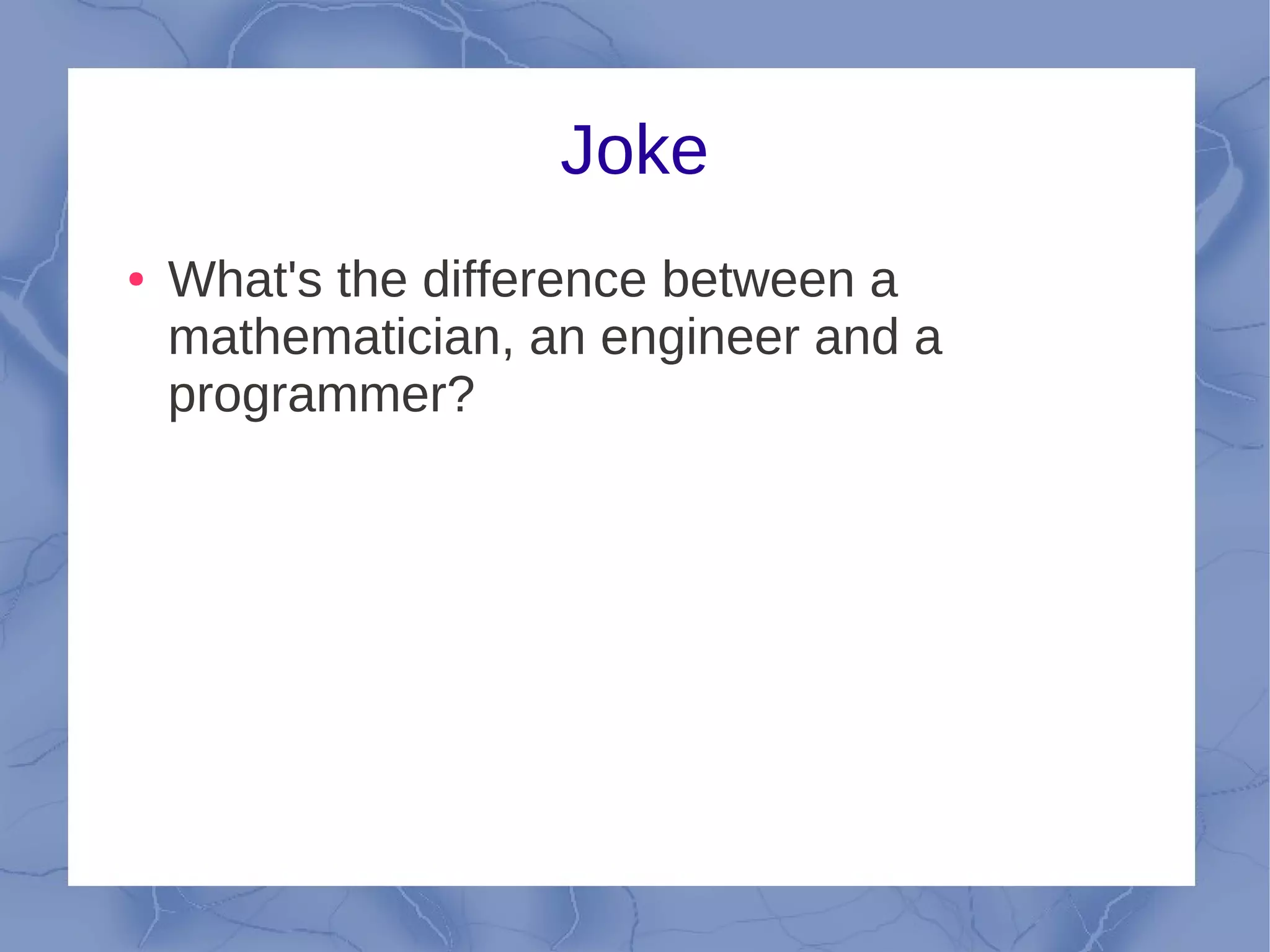 Joke

• What's the difference between a mathematician, an engineer and a programmer?